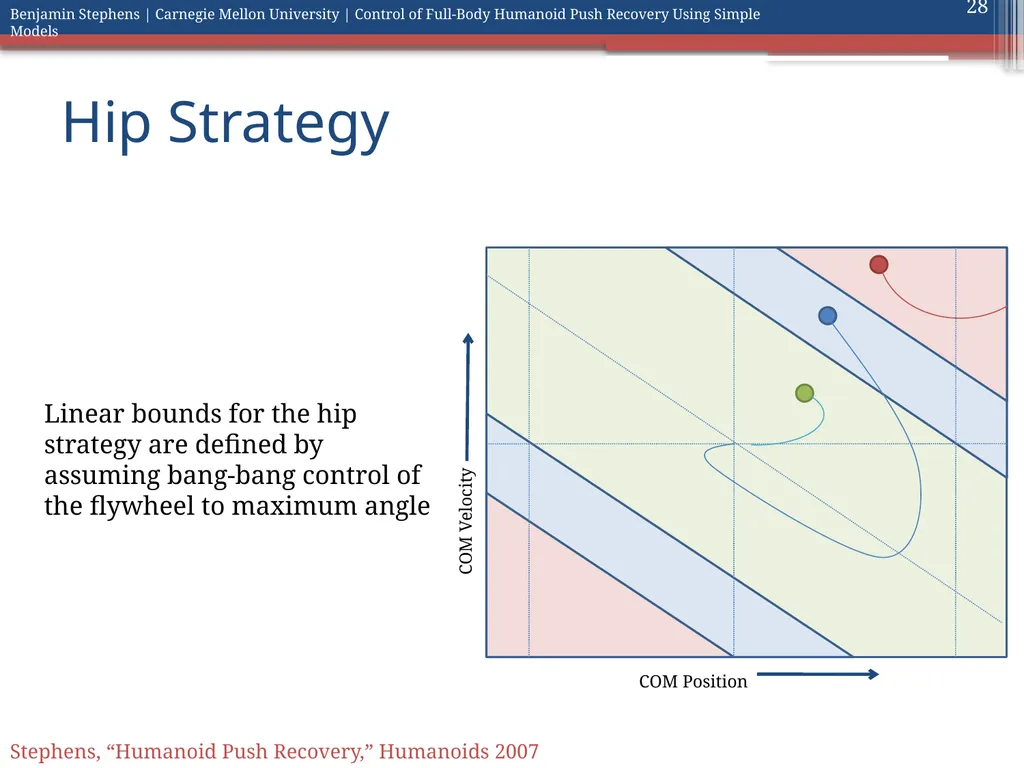 Benjamin Stephens | Carnegie Mellon University | Control of Full-Body Humanoid Push Recovery Using Simple Models

28

Hip Strategy

Linear bounds for the hip strategy are defined by assuming bang-bang control of the flywheel to maximum angle

COM Velocity

COM Position

Stephens, “Humanoid Push Recovery,” Humanoids 2007